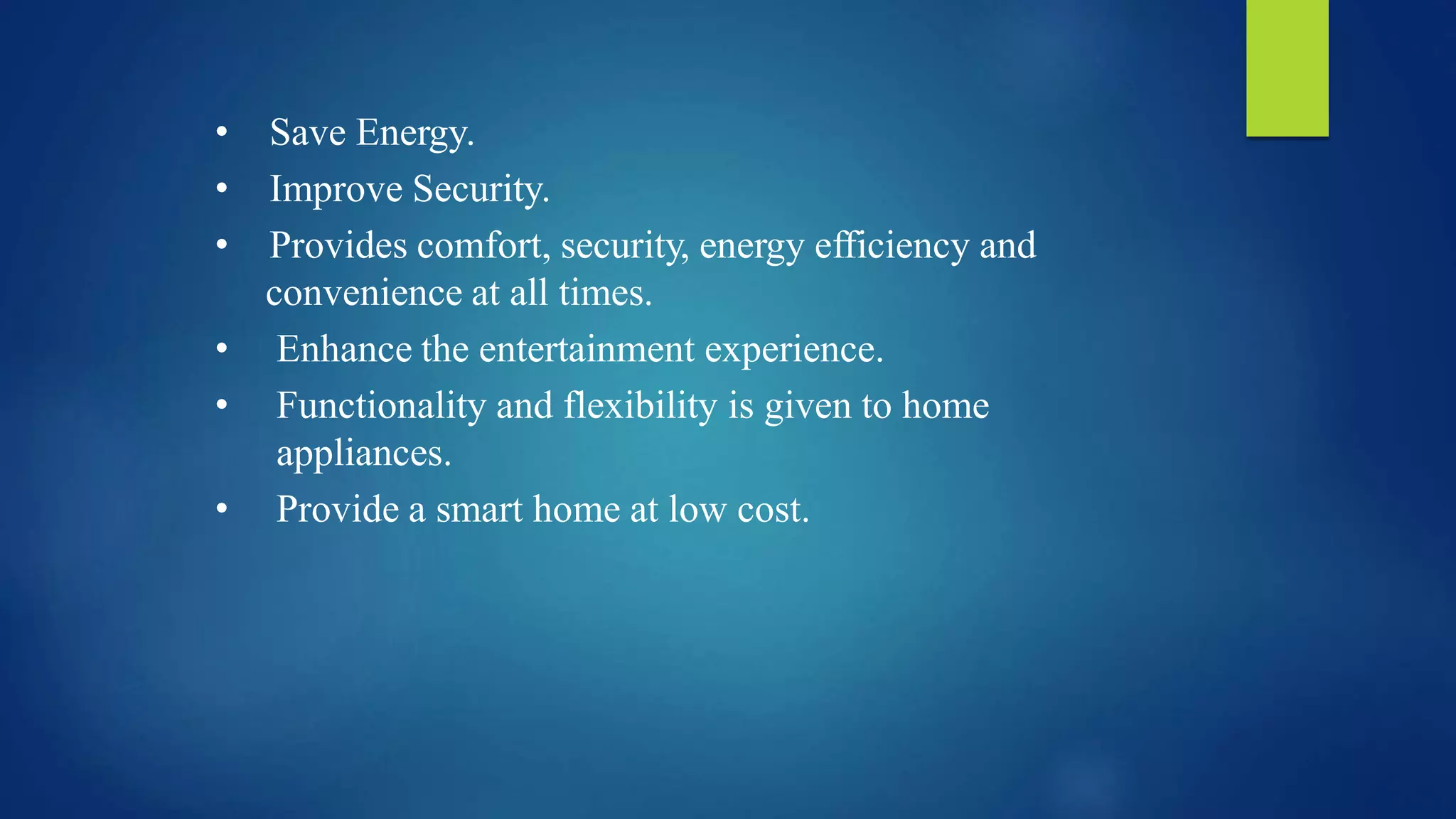 • Save Energy.
• Improve Security.
• Provides comfort, security, energy efficiency and convenience at all times.
• Enhance the entertainment experience.
• Functionality and flexibility is given to home appliances.
• Provide a smart home at low cost.